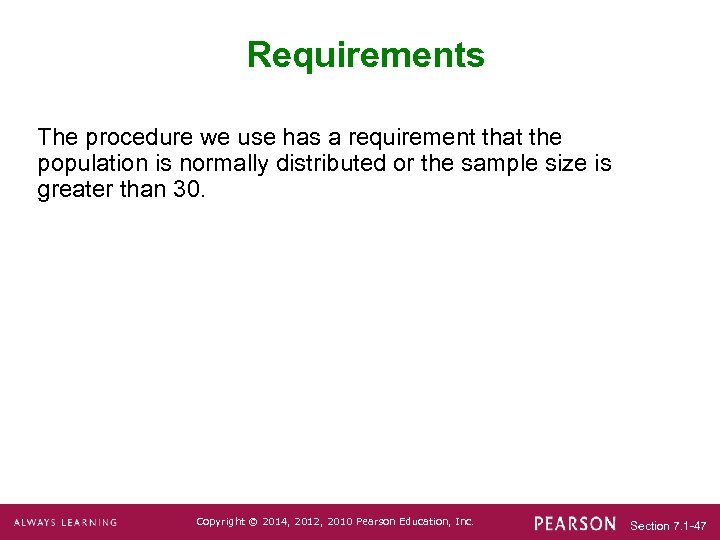 Requirements

The procedure we use has a requirement that the population is normally distributed or the sample size is greater than 30.

ALWAYS LEARNING

Copyright © 2014, 2012, 2010 Pearson Education, Inc.

PEARSON

Section 7.1-47